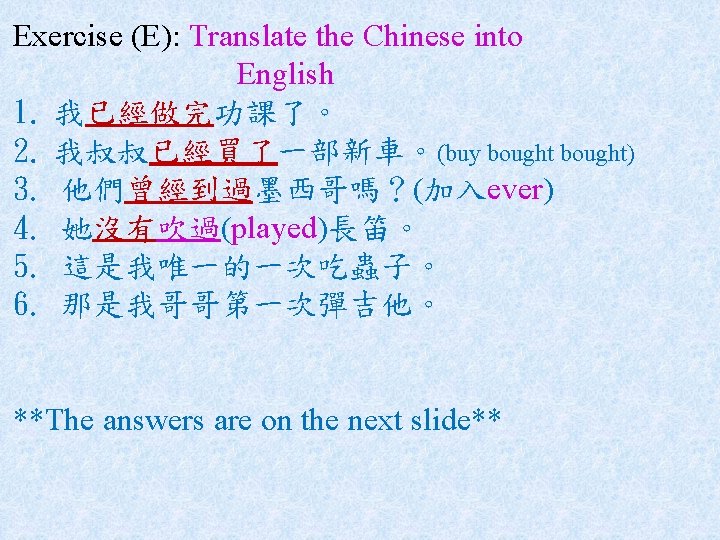 Exercise (E): Translate the Chinese into English

1. 我已經做完功課了。
2. 我叔叔已經買了一部新車。(buy bought bought)
3. 他們曾經到過墨西哥嗎？(加入ever)
4. 她沒有吹過(played)長笛。
5. 這是我唯一的一次吃蟲子。
6. 那是我哥哥第一次彈吉他。

**The answers are on the next slide**